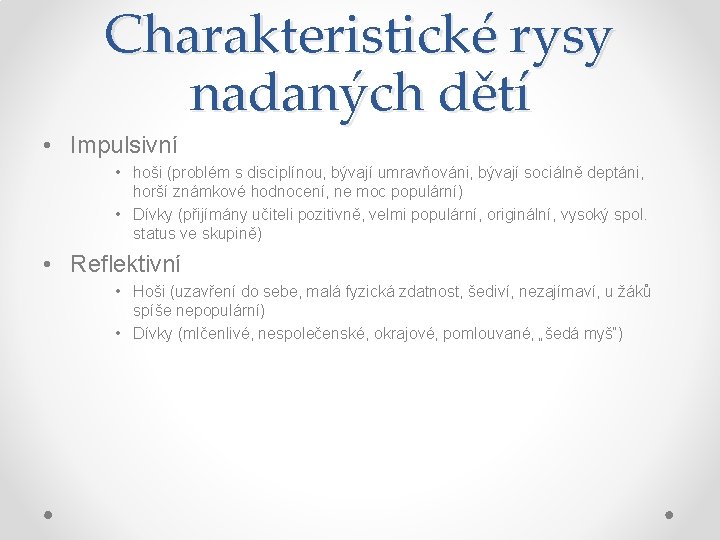 Charakteristické rysy nadaných dětí

• Impulsivní
• hoši (problém s disciplínou, bývají umravňováni, bývají sociálně deptáni, horší známkové hodnocení, ne moc populární)
• Dívky (přijímány učiteli pozitivně, velmi populární, originální, vysoký spol. status ve skupině)

• Reflektivní
• Hoši (uzavření do sebe, malá fyzická zdatnost, šediví, nezajímaví, u žáků spíše nepopulární)
• Dívky (mlčenlivé, nespolečenské, okrajové, pomlouvané, „šedá myš")